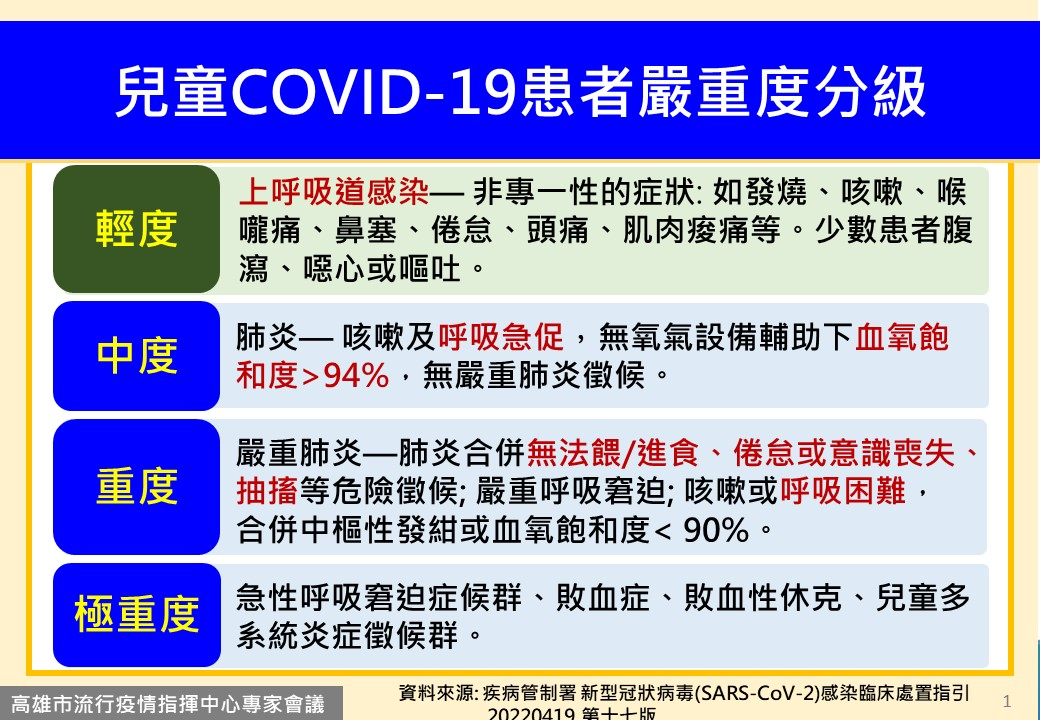 兒童COVID-19患者嚴重度分級

輕度

上呼吸道感染— 非專一性的症狀: 如發燒、咳嗽、喉嚨痛、鼻塞、倦怠、頭痛、肌肉痠痛等。少數患者腹瀉、噁心或嘔吐。

中度

肺炎— 咳嗽及呼吸急促，無氧氣設備輔助下血氧飽和度>94%，無嚴重肺炎徵候。

重度

嚴重肺炎—肺炎合併無法餵/進食、倦怠或意識喪失、抽搐等危險徵候; 嚴重呼吸窘迫; 咳嗽或呼吸困難，合併中樞性發紺或血氧飽和度< 90%。

極重度

急性呼吸窘迫症候群、敗血症、敗血性休克、兒童多系統炎症徵候群。

高雄市流行疫情指揮中心專家會議

資料來源: 疾病管制署 新型冠狀病毒(SARS-CoV-2)感染臨床處置指引 20220419 第十七版

1